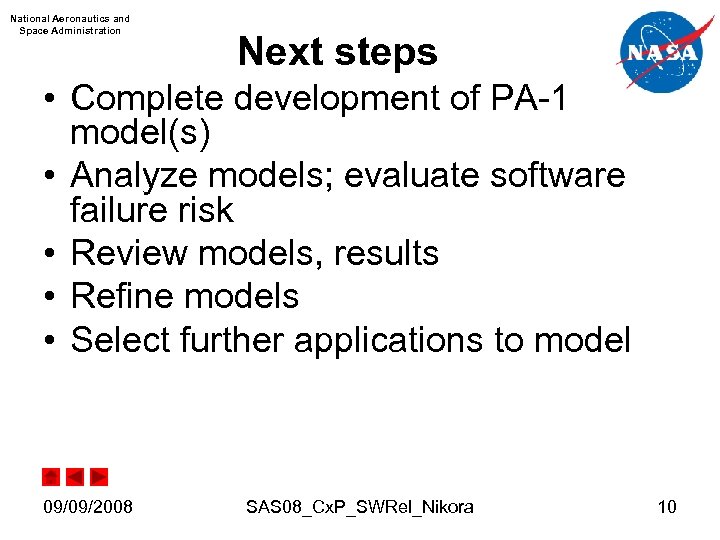 National Aeronautics and Space Administration

NASA

Next steps

• Complete development of PA-1 model(s)
• Analyze models; evaluate software failure risk
• Review models, results
• Refine models
• Select further applications to model

09/09/2008 SAS08_CxP_SWRel_Nikora 10